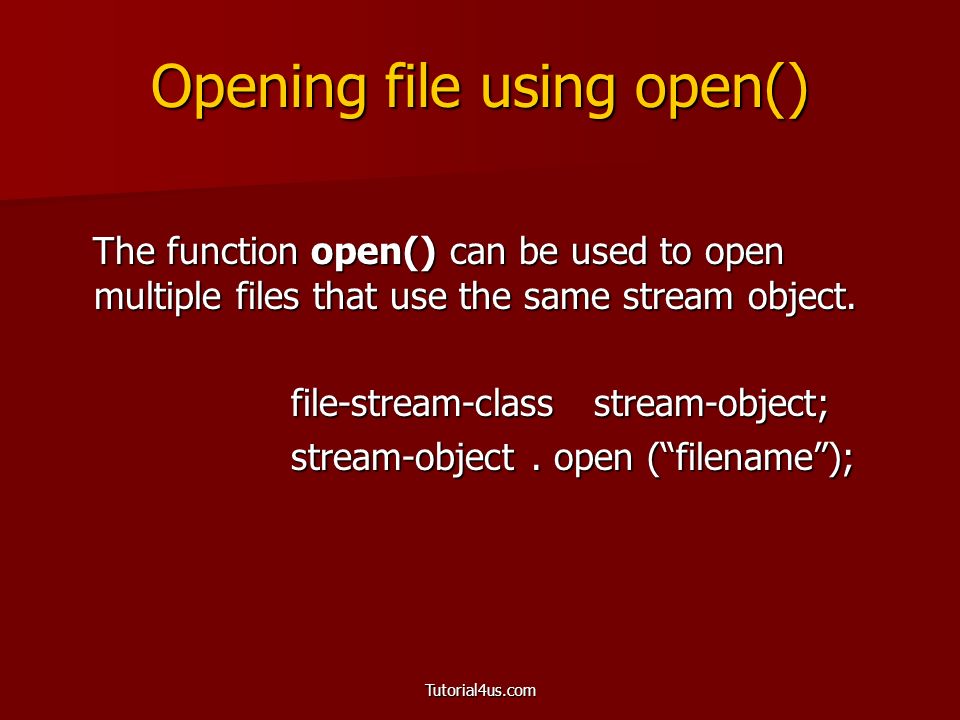 Opening file using open()

The function open() can be used to open multiple files that use the same stream object.

file-stream-class    stream-object;
stream-object . open (“filename”);

Tutorial4us.com